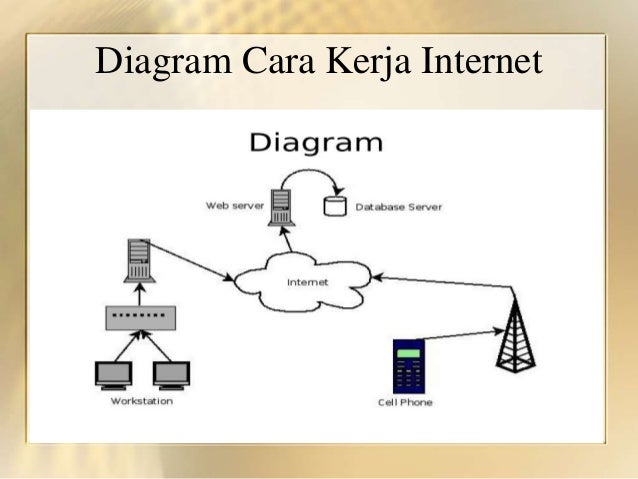 Diagram Cara Kerja Internet

Diagram

Web server

Database Server

Internet

Workstation

Cell Phone